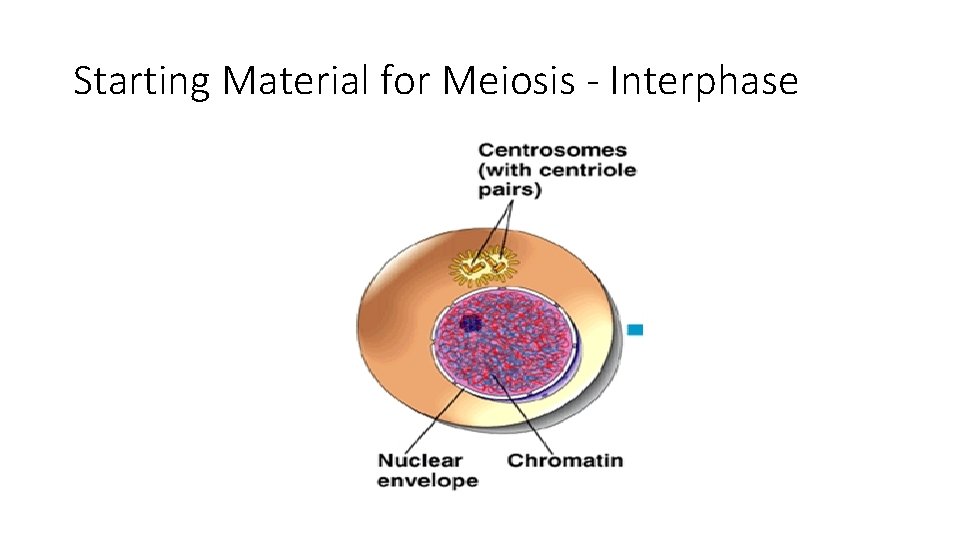 Starting Material for Meiosis - Interphase

Centrosomes (with centriole pairs)

Nuclear envelope

Chromatin